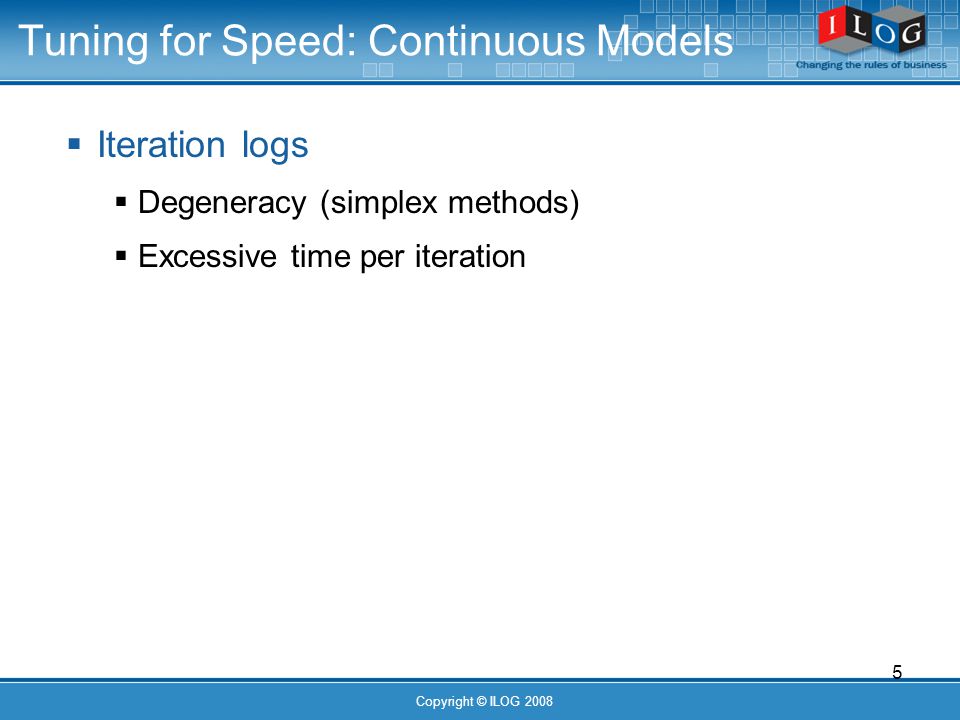 Tuning for Speed: Continuous Models

ILOG
Changing the rules of business

▪ Iteration logs
▪ Degeneracy (simplex methods)
▪ Excessive time per iteration

5

Copyright © ILOG 2008